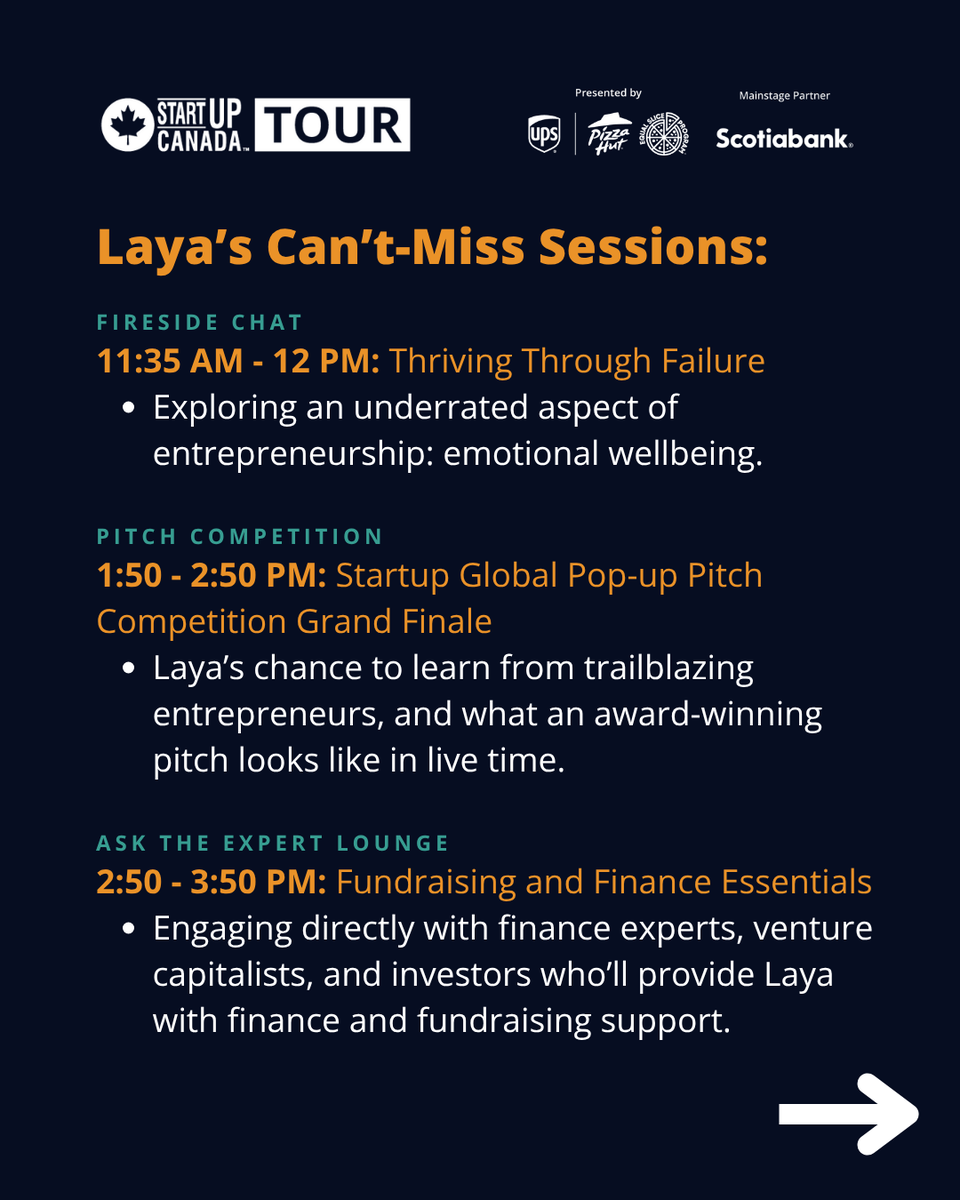 START UP CANADA TOUR

Presented by

ups

Pizza Hut

EQUAL SLICE PROGRAM

Mainstage Partner

Scotiabank.

Laya's Can't-Miss Sessions:

FIRESIDE CHAT

11:35 AM - 12 PM: Thriving Through Failure

• Exploring an underrated aspect of entrepreneurship: emotional wellbeing.

PITCH COMPETITION

1:50 - 2:50 PM: Startup Global Pop-up Pitch Competition Grand Finale

• Laya's chance to learn from trailblazing entrepreneurs, and what an award-winning pitch looks like in live time.

ASK THE EXPERT LOUNGE

2:50 - 3:50 PM: Fundraising and Finance Essentials

• Engaging directly with finance experts, venture capitalists, and investors who'll provide Laya with finance and fundraising support.